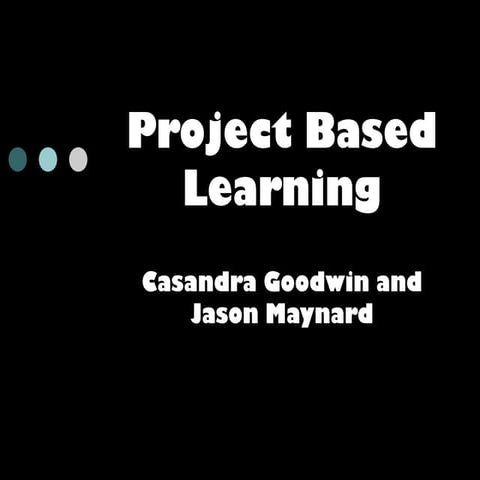 Project Based Learning

Casandra Goodwin and Jason Maynard